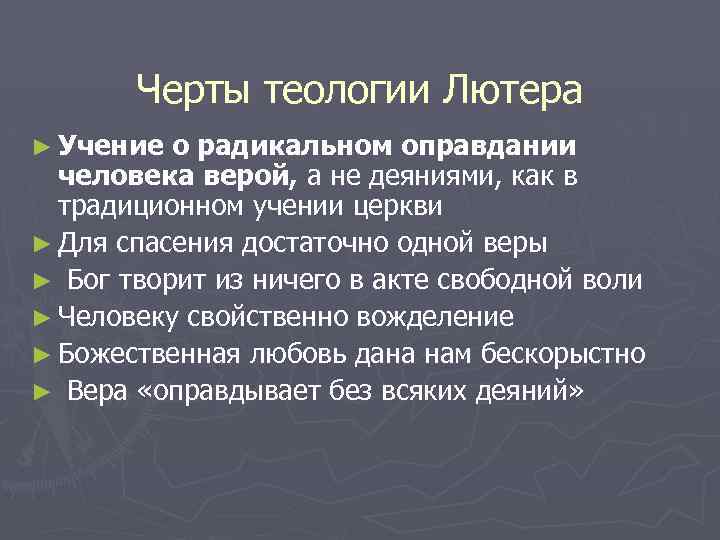 Черты теологии Лютера

► Учение о радикальном оправдании человека верой, а не деяниями, как в традиционном учении церкви
► Для спасения достаточно одной веры
► Бог творит из ничего в акте свободной воли
► Человеку свойственно вожделение
► Божественная любовь дана нам бескорыстно
► Вера «оправдывает без всяких деяний»